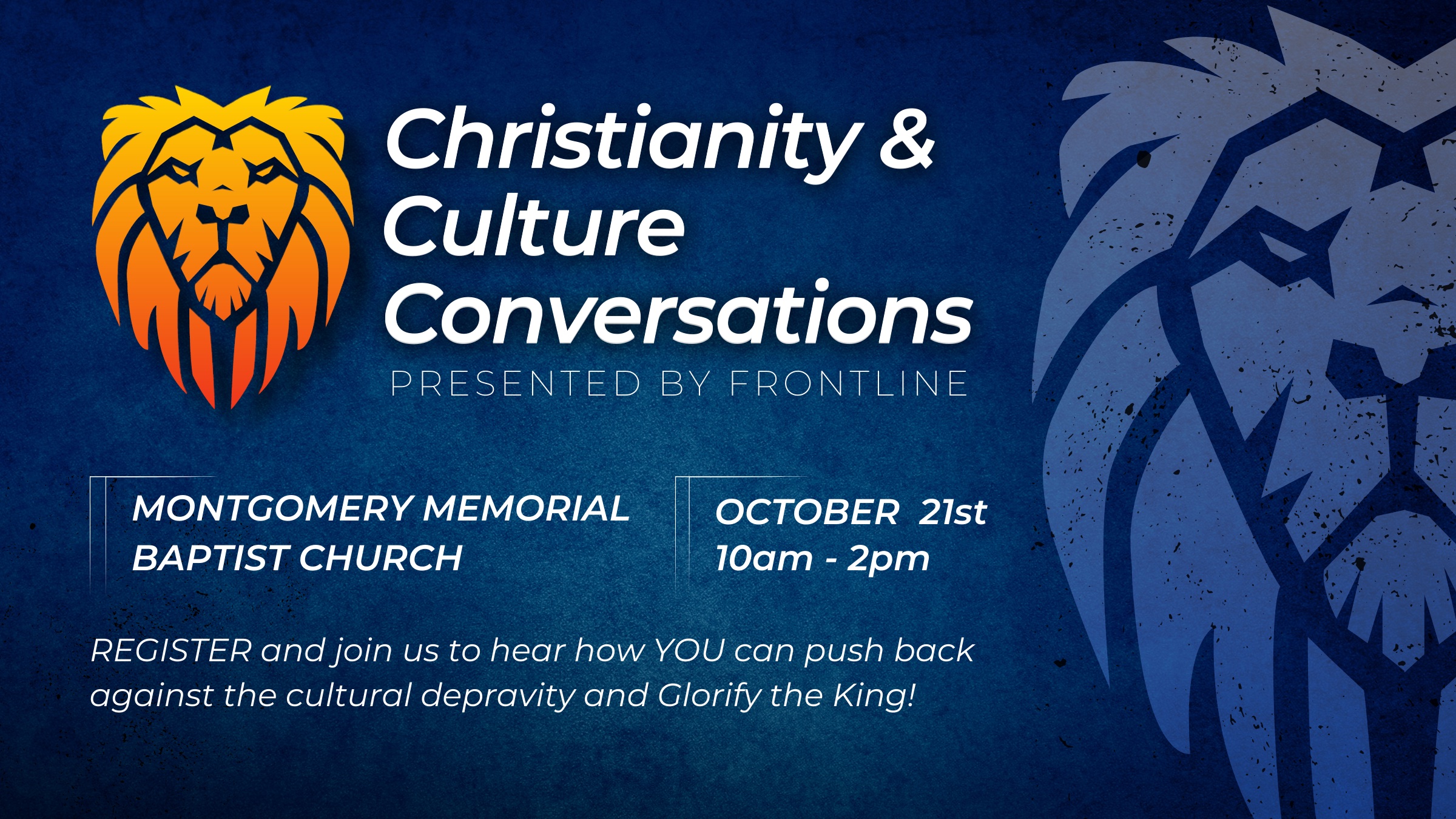 Christianity & Culture Conversations

PRESENTED BY FRONTLINE

MONTGOMERY MEMORIAL BAPTIST CHURCH

OCTOBER 21st
10am - 2pm

REGISTER and join us to hear how YOU can push back against the cultural depravity and Glorify the King!